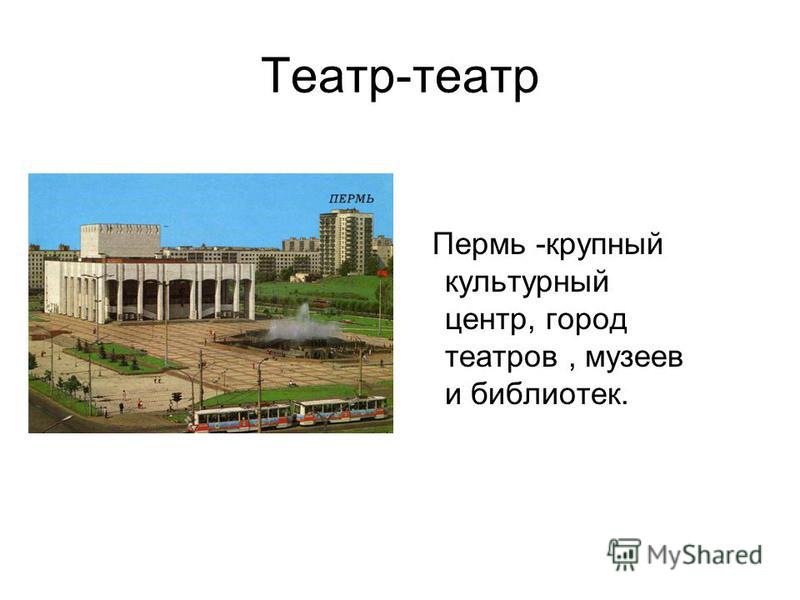 Театр-театр

ПЕРМЬ

Пермь -крупный культурный центр, город театров , музеев и библиотек.

MyShared